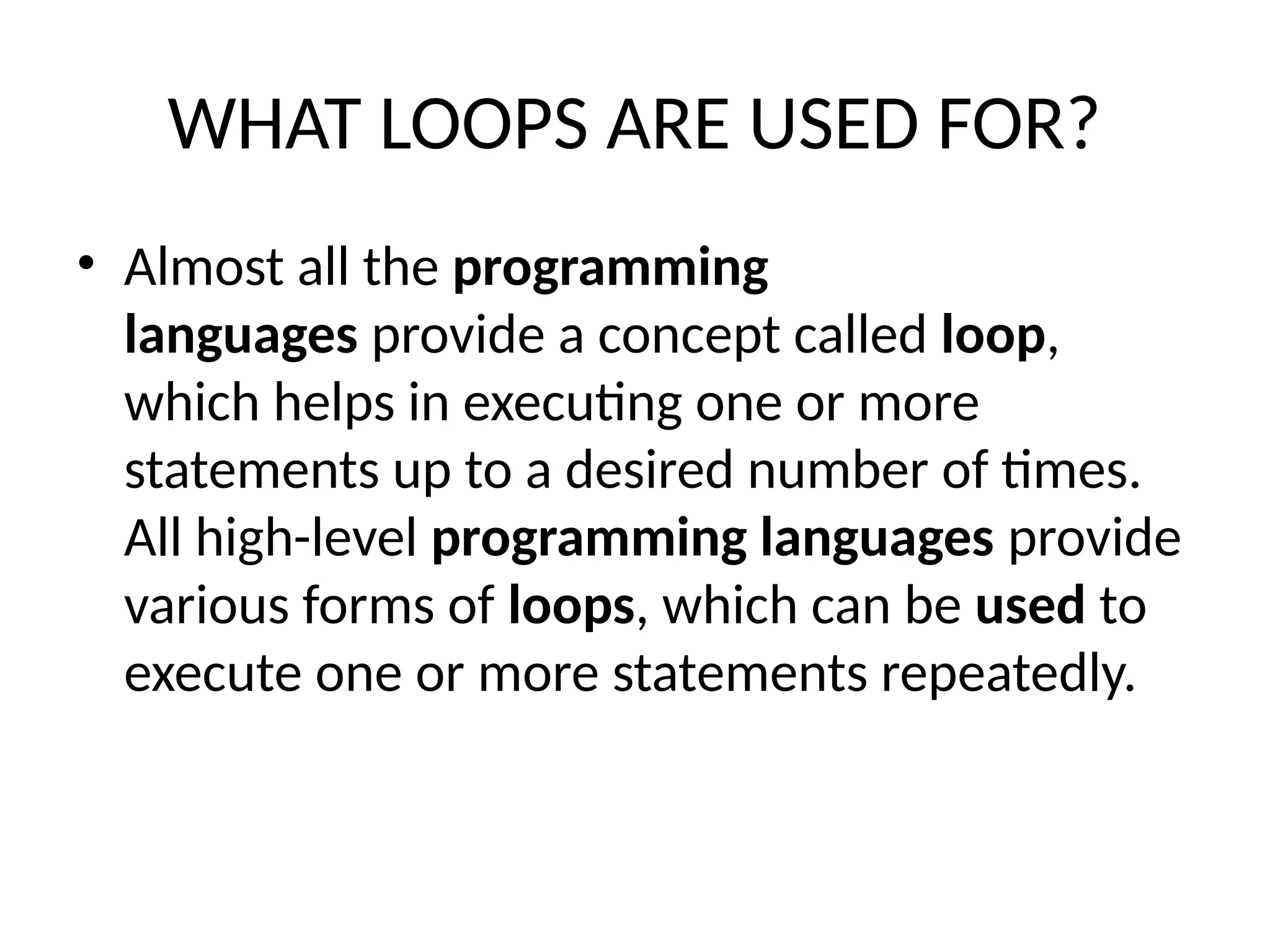 WHAT LOOPS ARE USED FOR?

• Almost all the programming languages provide a concept called loop, which helps in executing one or more statements up to a desired number of times. All high-level programming languages provide various forms of loops, which can be used to execute one or more statements repeatedly.